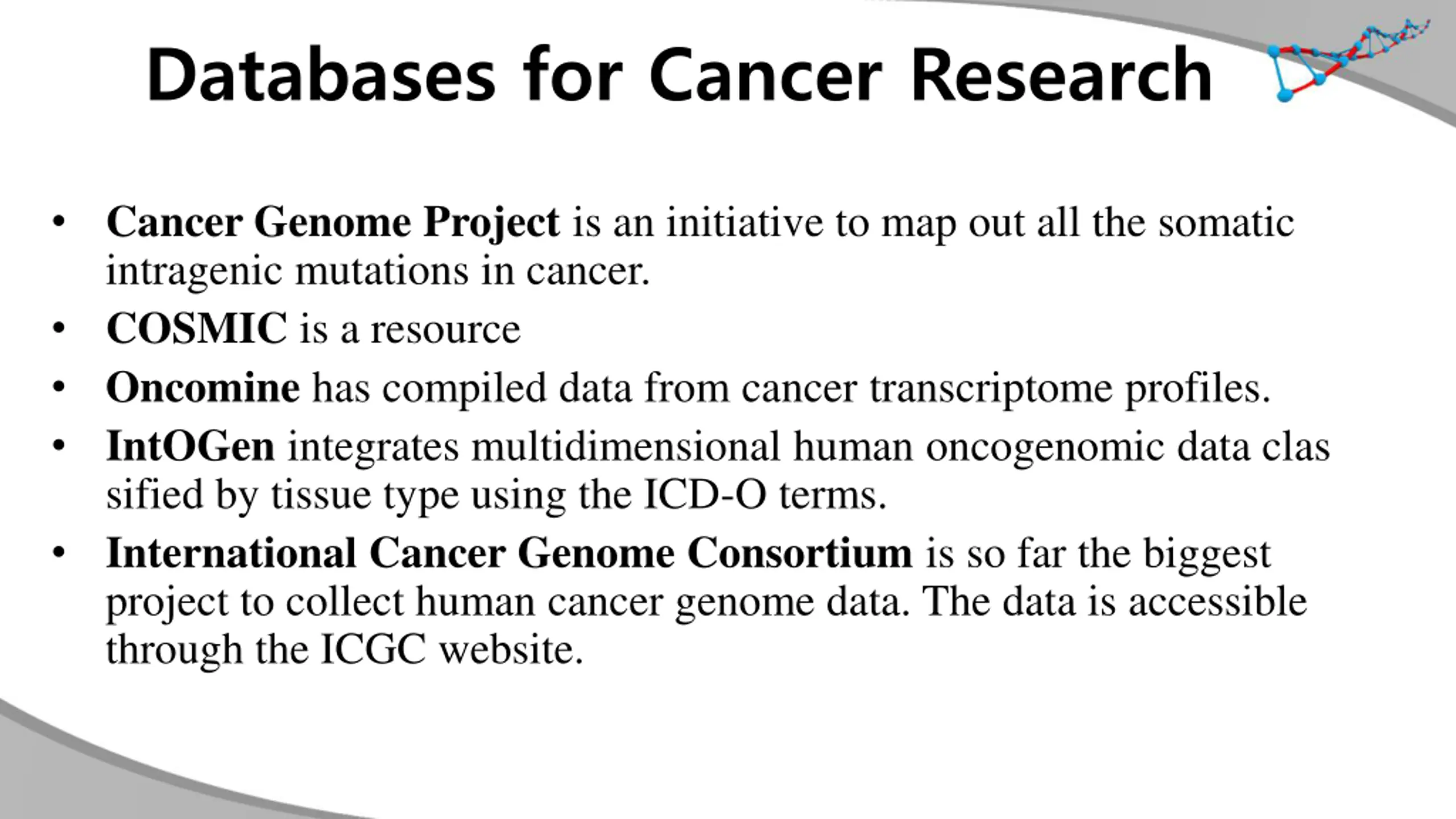 Databases for Cancer Research

• Cancer Genome Project is an initiative to map out all the somatic intragenic mutations in cancer.
• COSMIC is a resource
• Oncomine has compiled data from cancer transcriptome profiles.
• IntOGen integrates multidimensional human oncogenomic data clas sified by tissue type using the ICD-O terms.
• International Cancer Genome Consortium is so far the biggest project to collect human cancer genome data. The data is accessible through the ICGC website.